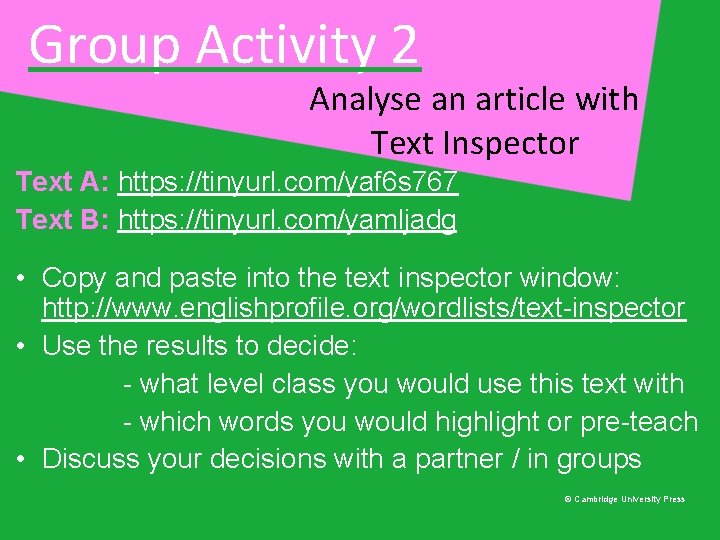 Group Activity 2

Analyse an article with Text Inspector

Text A: https://tinyurl.com/yaf6s767
Text B: https://tinyurl.com/yamljadg

• Copy and paste into the text inspector window: http://www.englishprofile.org/wordlists/text-inspector
• Use the results to decide:
- what level class you would use this text with
- which words you would highlight or pre-teach
• Discuss your decisions with a partner / in groups

© Cambridge University Press